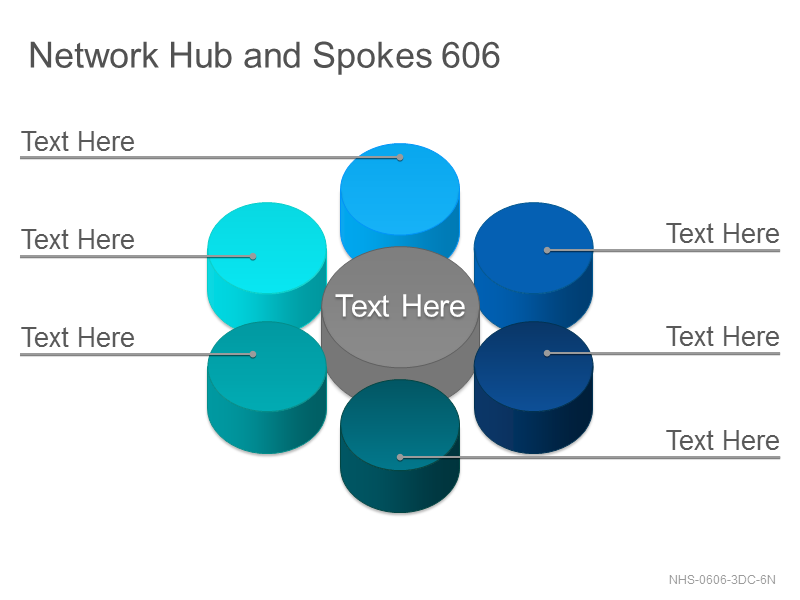 Network Hub and Spokes 606

Text Here

Text Here

Text Here

Text Here

Text Here

Text Here

Text Here

NHS-0606-3DC-6N